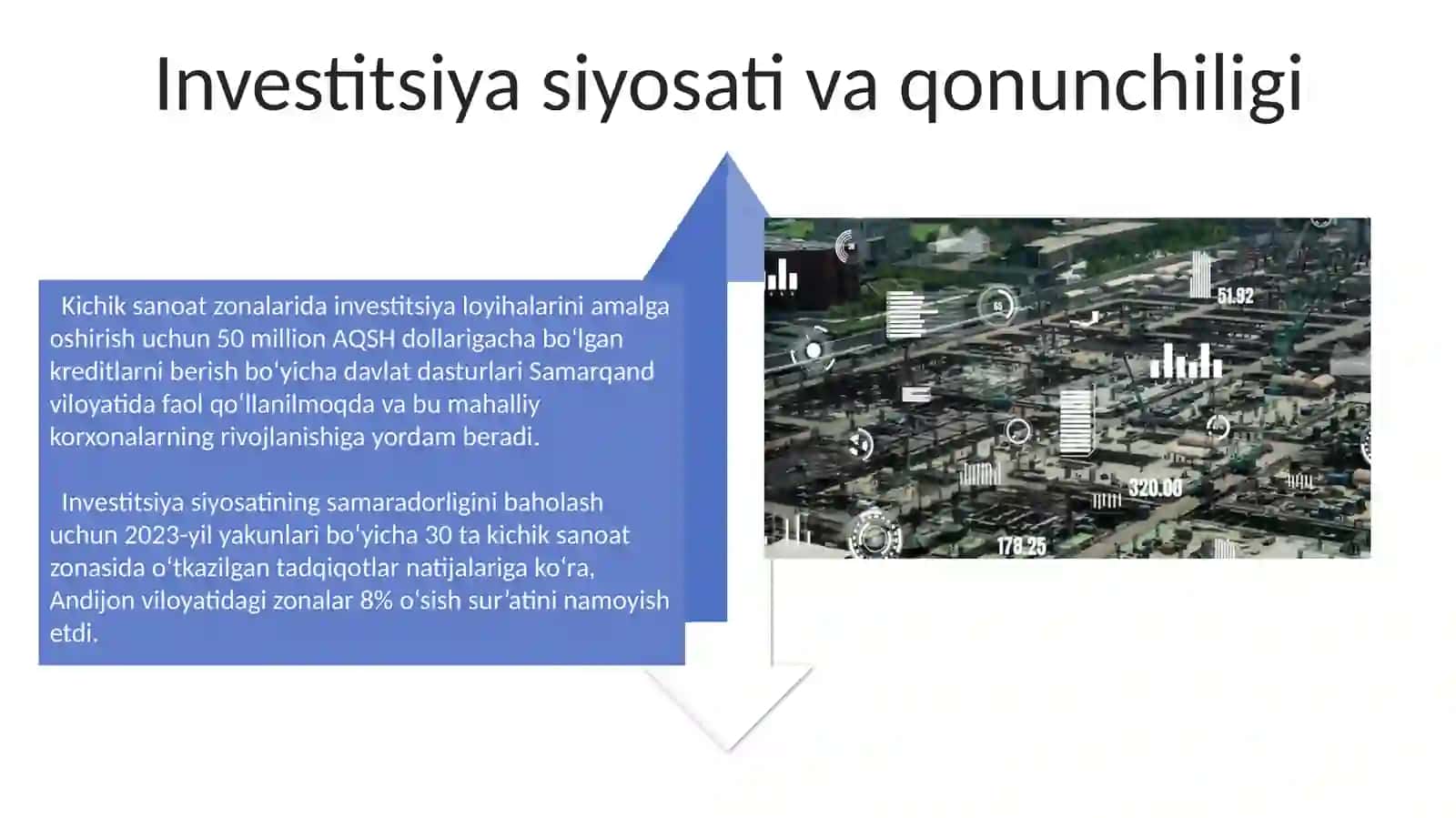 Investitsiya siyosati va qonunchiligi

Kichik sanoat zonalarida investitsiya loyihalarini amalga oshirish uchun 50 million AQSH dollarigacha boʻlgan kreditlarni berish boʻyicha davlat dasturlari Samarqand viloyatida faol qoʻllanilmoqda va bu mahalliy korxonalarning rivojlanishiga yordam beradi.

Investitsiya siyosatining samaradorligini baholash uchun 2023-yil yakunlari boʻyicha 30 ta kichik sanoat zonasida oʻtkazilgan tadqiqotlar natijalariga koʻra, Andijon viloyatidagi zonalar 8% oʻsish surʼatini namoyish etdi.

51.92

320.00

178.25